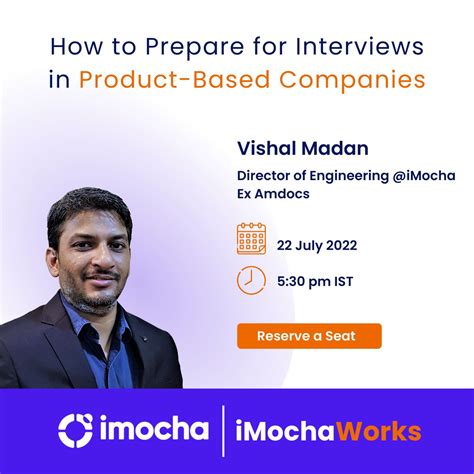 How to Prepare for Interviews in Product-Based Companies

Vishal Madan

Director of Engineering @iMocha
Ex Amdocs

22 July 2022

5:30 pm IST

Reserve a Seat

imocha | iMochaWorks